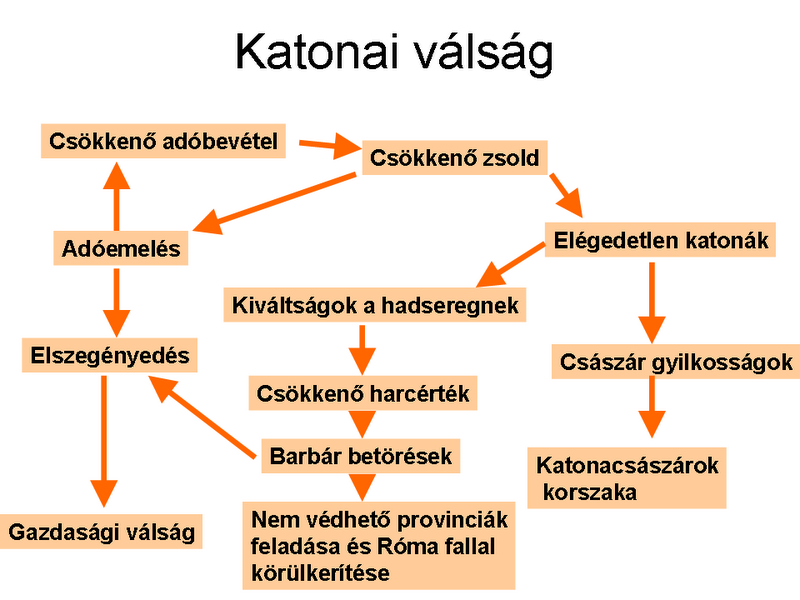 Katonai válság

Csökkenő adóbevétel

Csökkenő zsold

Adóemelés

Elégedetlen katonák

Kiváltságok a hadseregnek

Elszegényedés

Császár gyilkosságok

Csökkenő harcérték

Barbár betörések

Katonacsászárok korszaka

Gazdasági válság

Nem védhető provinciák feladása és Róma fallal körülkerítése